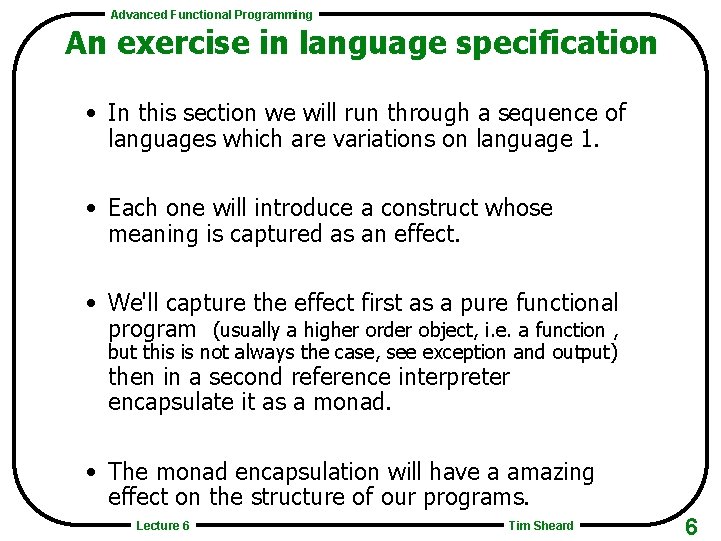 Advanced Functional Programming

An exercise in language specification

• In this section we will run through a sequence of languages which are variations on language 1.

• Each one will introduce a construct whose meaning is captured as an effect.

• We'll capture the effect first as a pure functional program (usually a higher order object, i.e. a function , but this is not always the case, see exception and output) then in a second reference interpreter encapsulate it as a monad.

• The monad encapsulation will have a amazing effect on the structure of our programs.

Lecture 6

Tim Sheard

6